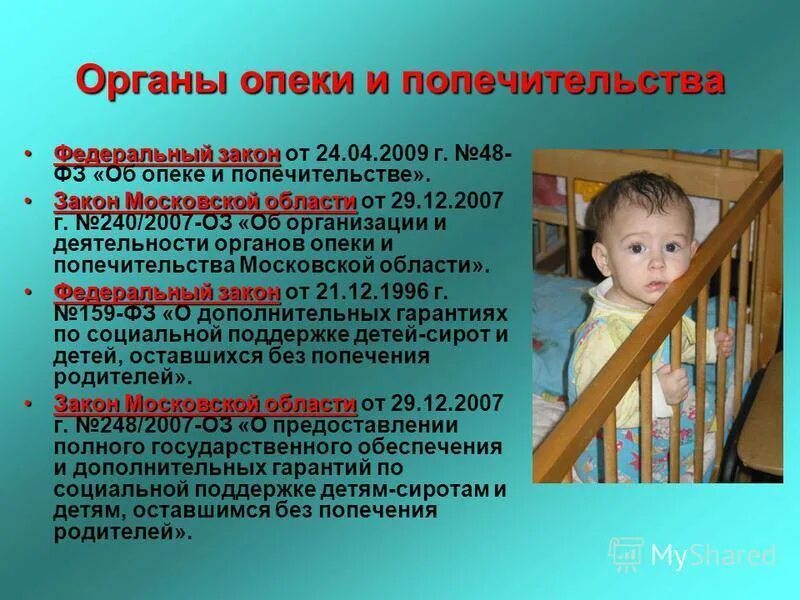 Органы опеки и попечительства

• Федеральный закон от 24.04.2009 г. №48-ФЗ «Об опеке и попечительстве».
• Закон Московской области от 29.12.2007 г. №240/2007-ОЗ «Об организации и деятельности органов опеки и попечительства Московской области».
• Федеральный закон от 21.12.1996 г. №159-ФЗ «О дополнительных гарантиях по социальной поддержке детей-сирот и детей, оставшихся без попечения родителей».
• Закон Московской области от 29.12.2007 г. №248/2007-ОЗ «О предоставлении полного государственного обеспечения и дополнительных гарантий по социальной поддержке детям-сиротам и детям, оставшимся без попечения родителей».

MyShared